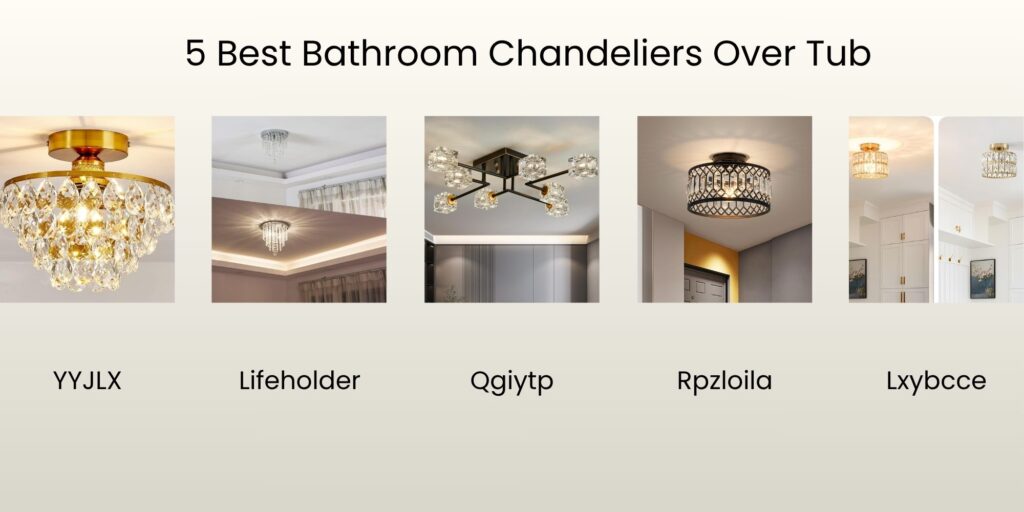 5 Best Bathroom Chandeliers Over Tub

YYJLX

Lifeholder

Qgiytp

Rpzloila

Lxybcce